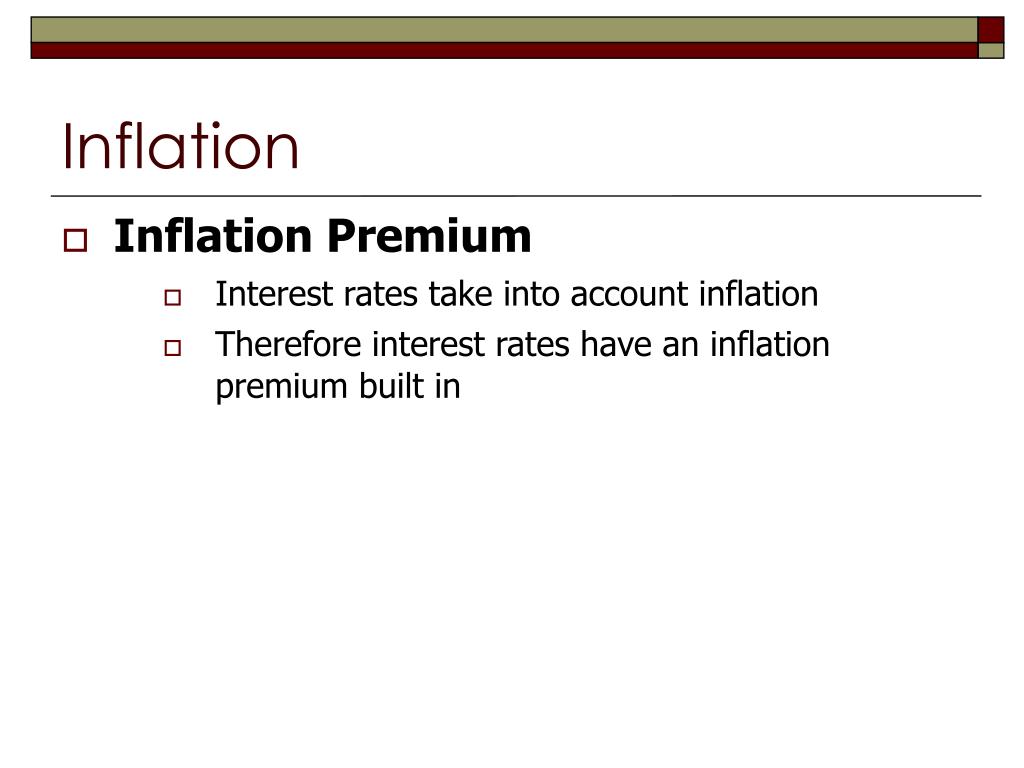 Inflation

Inflation Premium

Interest rates take into account inflation

Therefore interest rates have an inflation premium built in